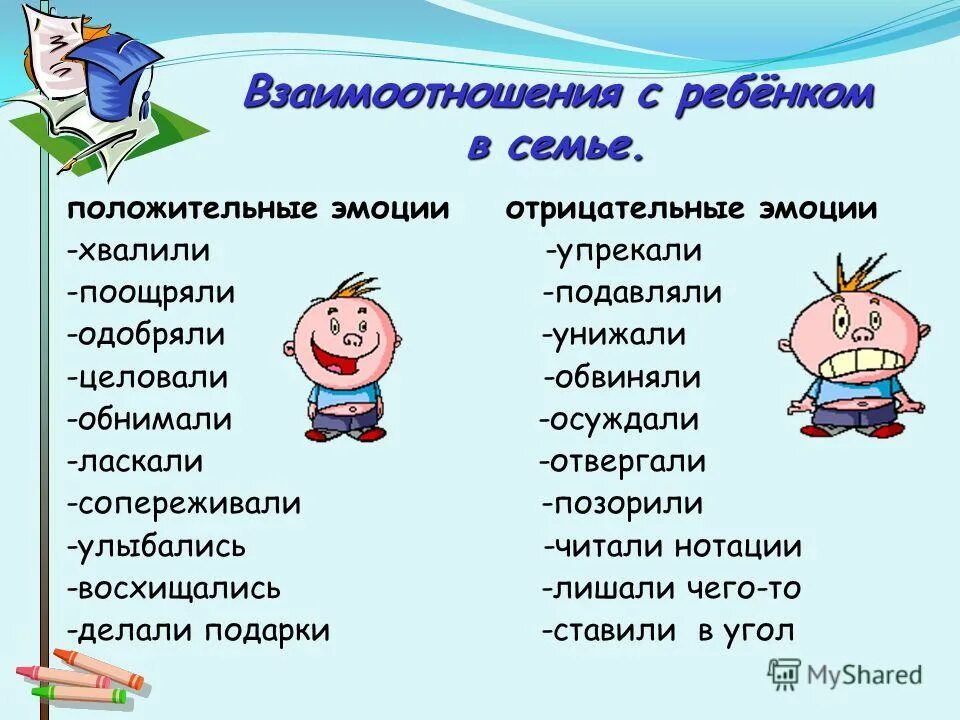 Взаимоотношения с ребёнком в семье.

положительные эмоции
-хвалили
-поощряли
-одобряли
-целовали
-обнимали
-ласкали
-сопереживали
-улыбались
-восхищались
-делали подарки

отрицательные эмоции
-упрекали
-подавляли
-унижали
-обвиняли
-осуждали
-отвергали
-позорили
-читали нотации
-лишали чего-то
-ставили в угол

MyShared